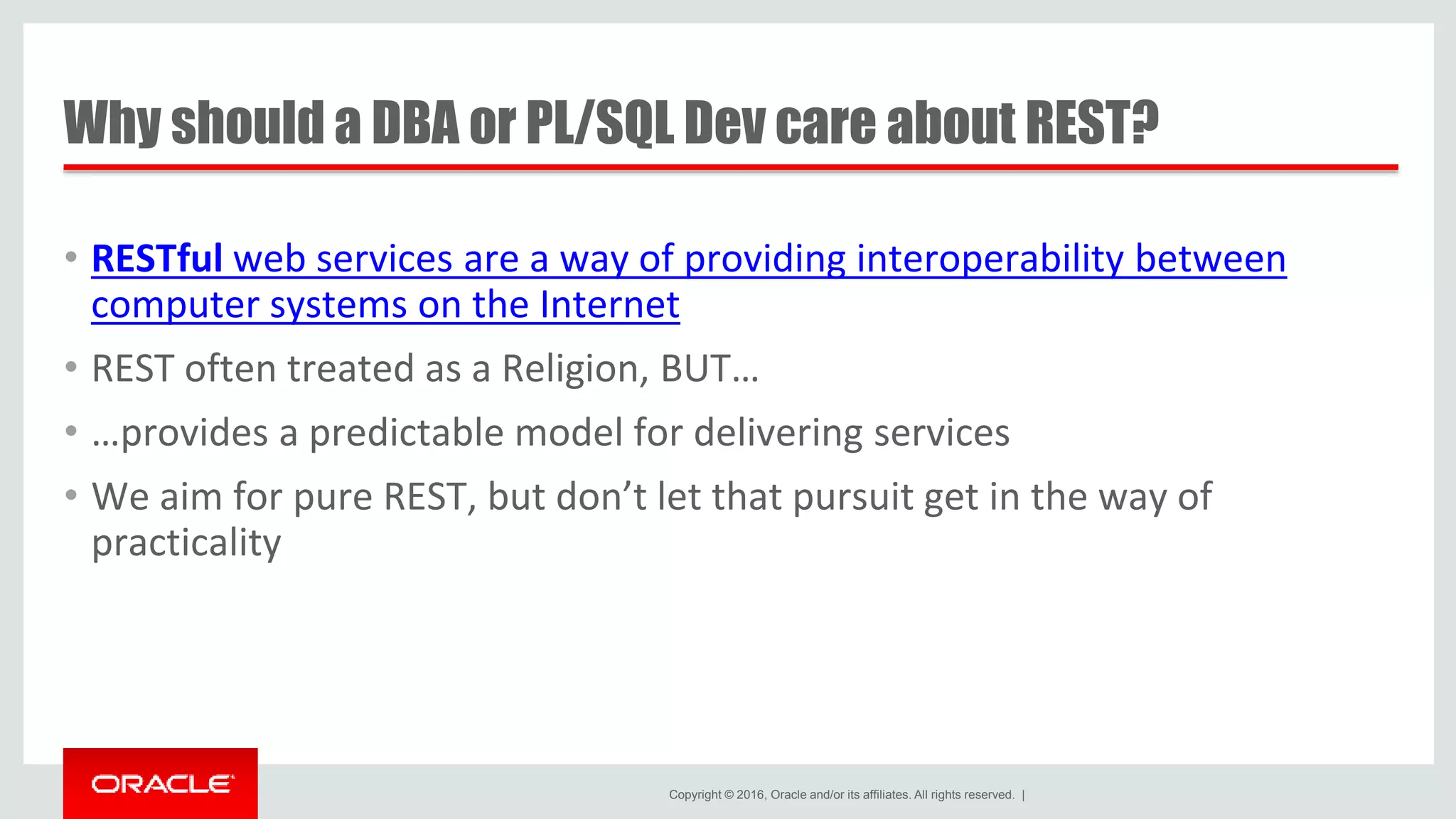 Why should a DBA or PL/SQL Dev care about REST?

• RESTful web services are a way of providing interoperability between computer systems on the Internet

• REST often treated as a Religion, BUT…

• …provides a predictable model for delivering services

• We aim for pure REST, but don’t let that pursuit get in the way of practicality

ORACLE

Copyright © 2016, Oracle and/or its affiliates. All rights reserved. |